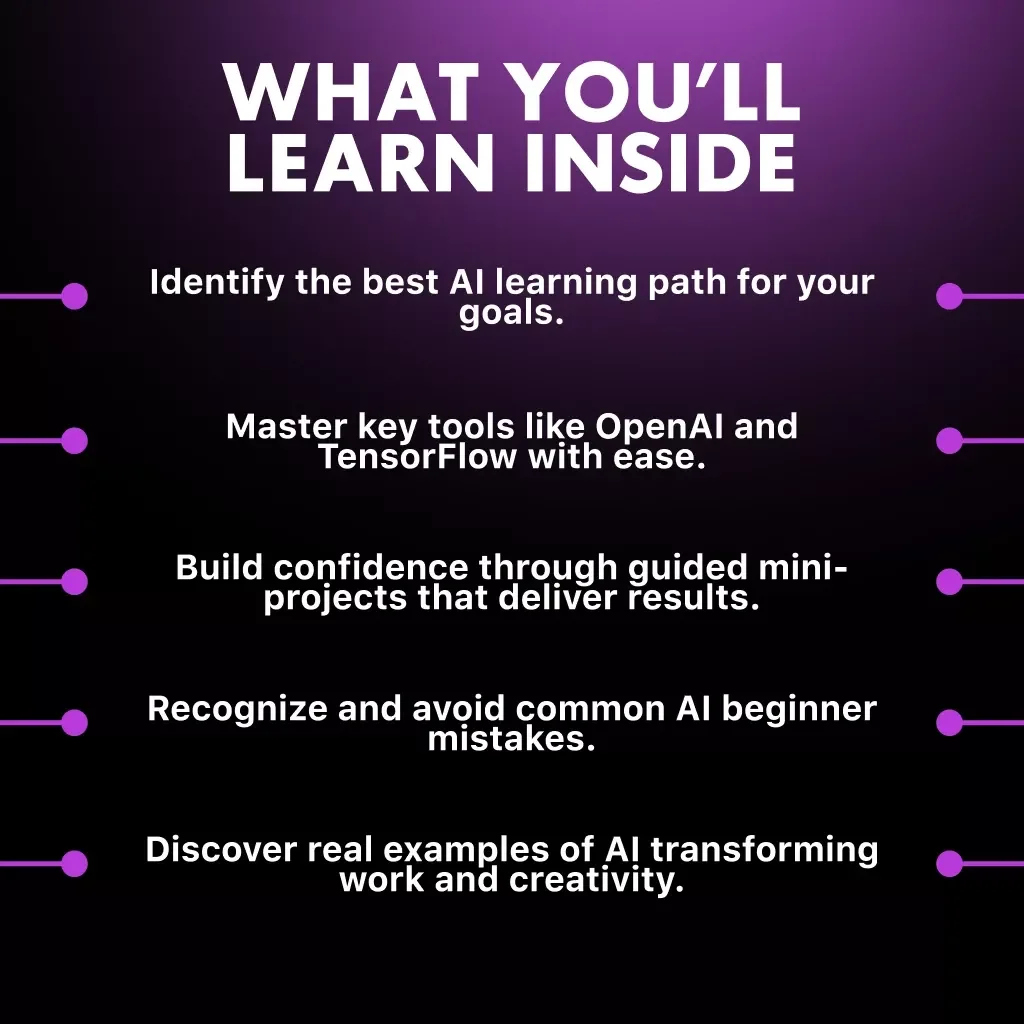 WHAT YOU'LL LEARN INSIDE

Identify the best AI learning path for your goals.

Master key tools like OpenAI and TensorFlow with ease.

Build confidence through guided mini-projects that deliver results.

Recognize and avoid common AI beginner mistakes.

Discover real examples of AI transforming work and creativity.